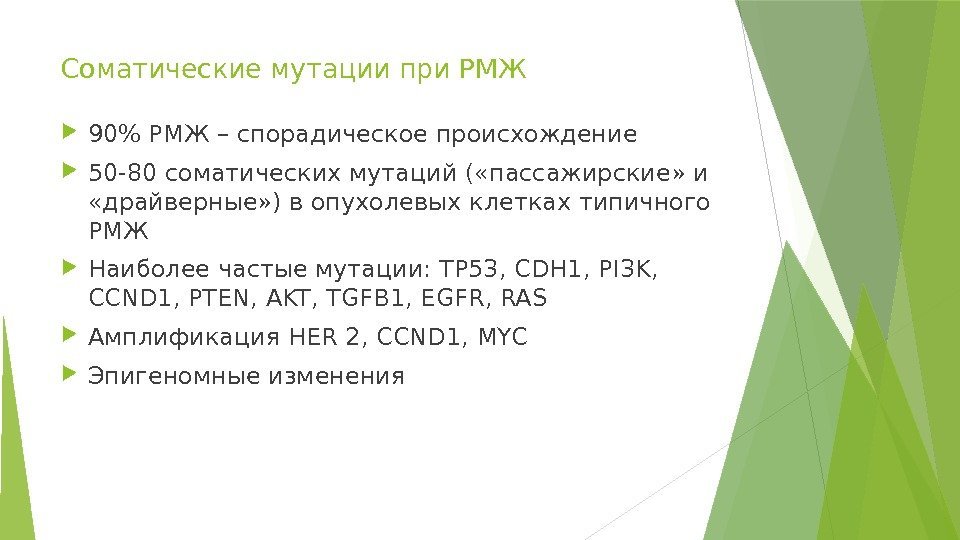 Соматические мутации при РМЖ

90% РМЖ – спорадическое происхождение

50-80 соматических мутаций («пассажирские» и «драйверные») в опухолевых клетках типичного РМЖ

Наиболее частые мутации: TP53, CDH1, PI3K, CCND1, PTEN, AKT, TGFB1, EGFR, RAS

Амплификация HER 2, CCND1, MYC

Эпигеномные изменения